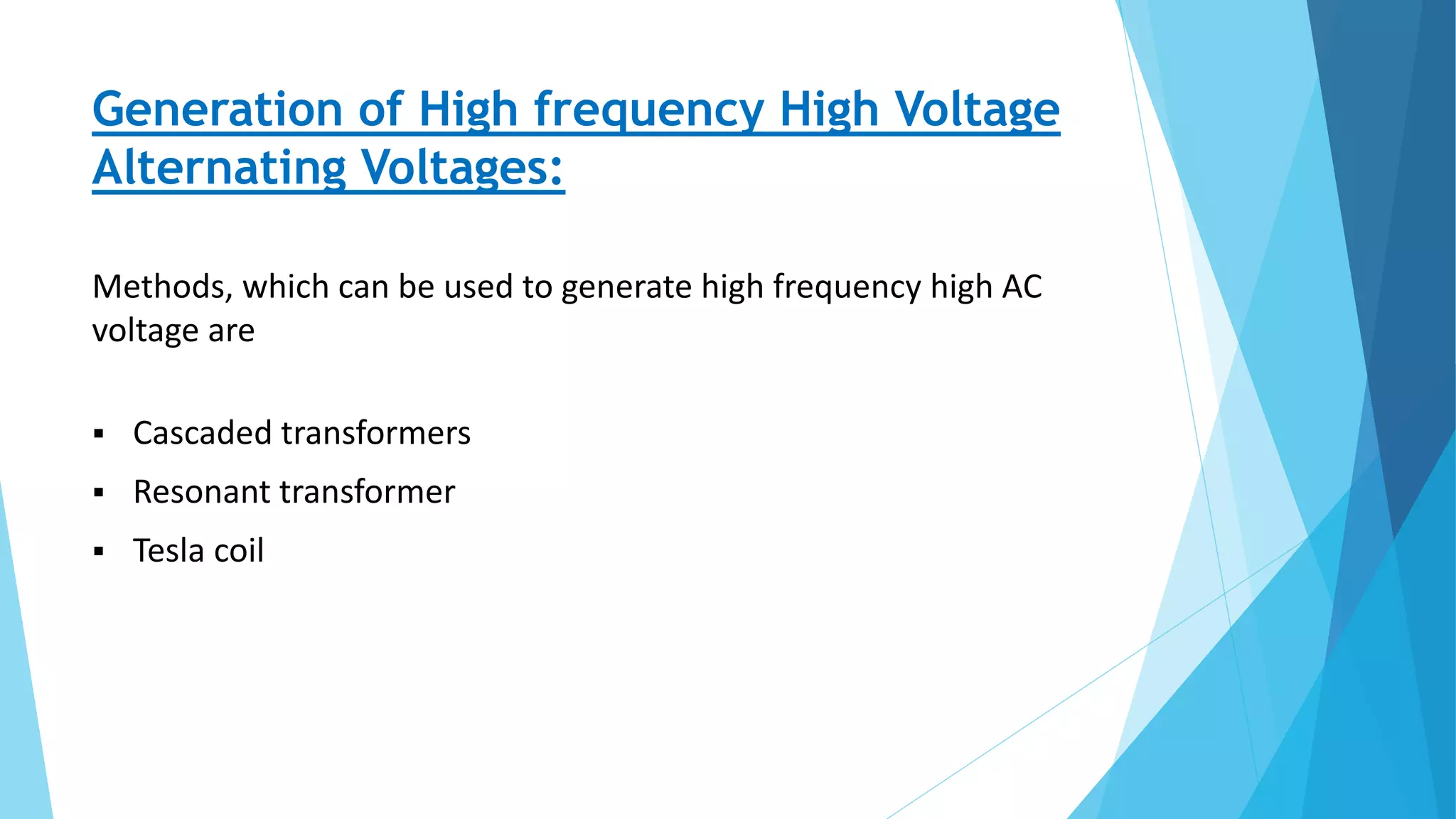 Generation of High frequency High Voltage Alternating Voltages:

Methods, which can be used to generate high frequency high AC voltage are

▪ Cascaded transformers
▪ Resonant transformer
▪ Tesla coil